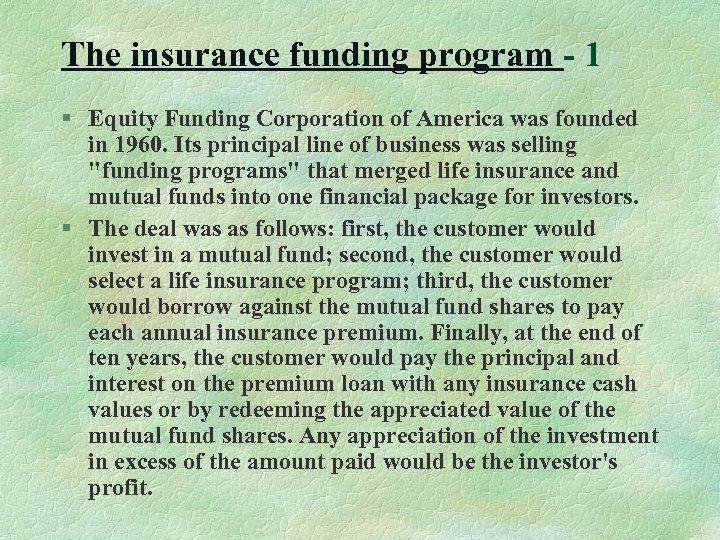 The insurance funding program - 1

§ Equity Funding Corporation of America was founded in 1960. Its principal line of business was selling "funding programs" that merged life insurance and mutual funds into one financial package for investors.

§ The deal was as follows: first, the customer would invest in a mutual fund; second, the customer would select a life insurance program; third, the customer would borrow against the mutual fund shares to pay each annual insurance premium. Finally, at the end of ten years, the customer would pay the principal and interest on the premium loan with any insurance cash values or by redeeming the appreciated value of the mutual fund shares. Any appreciation of the investment in excess of the amount paid would be the investor's profit.